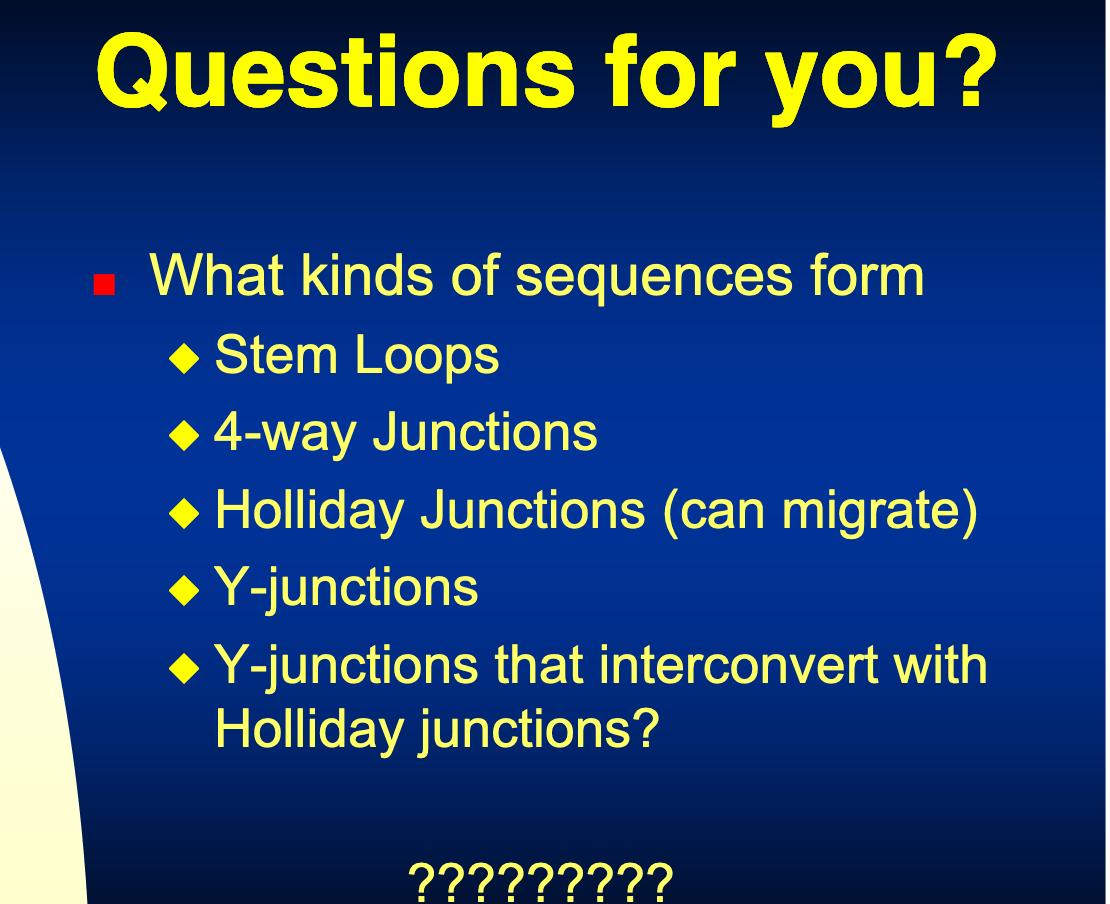 Questions for you?

What kinds of sequences form

Stem Loops

4-way Junctions

Holliday Junctions (can migrate)

Y-junctions

Y-junctions that interconvert with Holliday junctions?

?????????